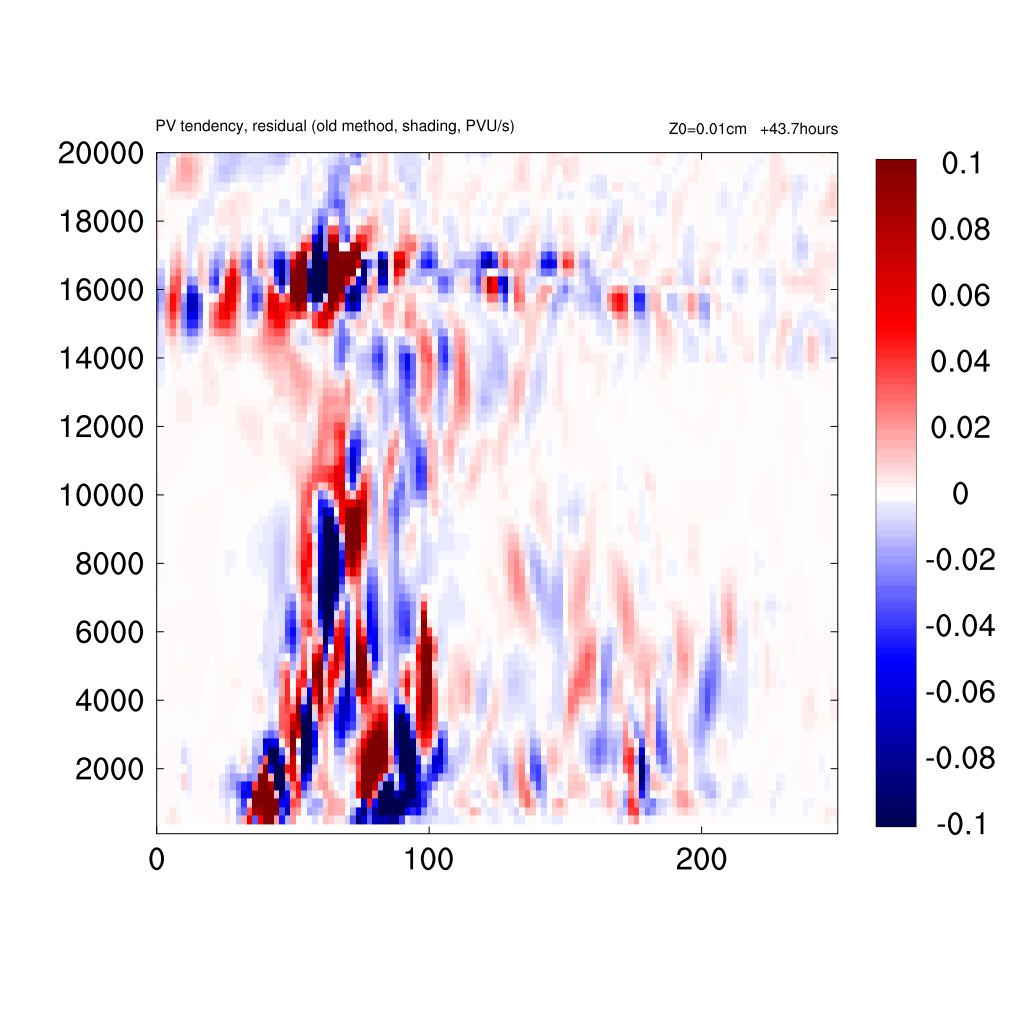 PV tendency, residual (old method, shading, PVU/s)

Z0=0.01cm +43.7hours

20000
18000
16000
14000
12000
10000
8000
6000
4000
2000

0
100
200

0.1
0.08
0.06
0.04
0.02
0
-0.02
-0.04
-0.06
-0.08
-0.1